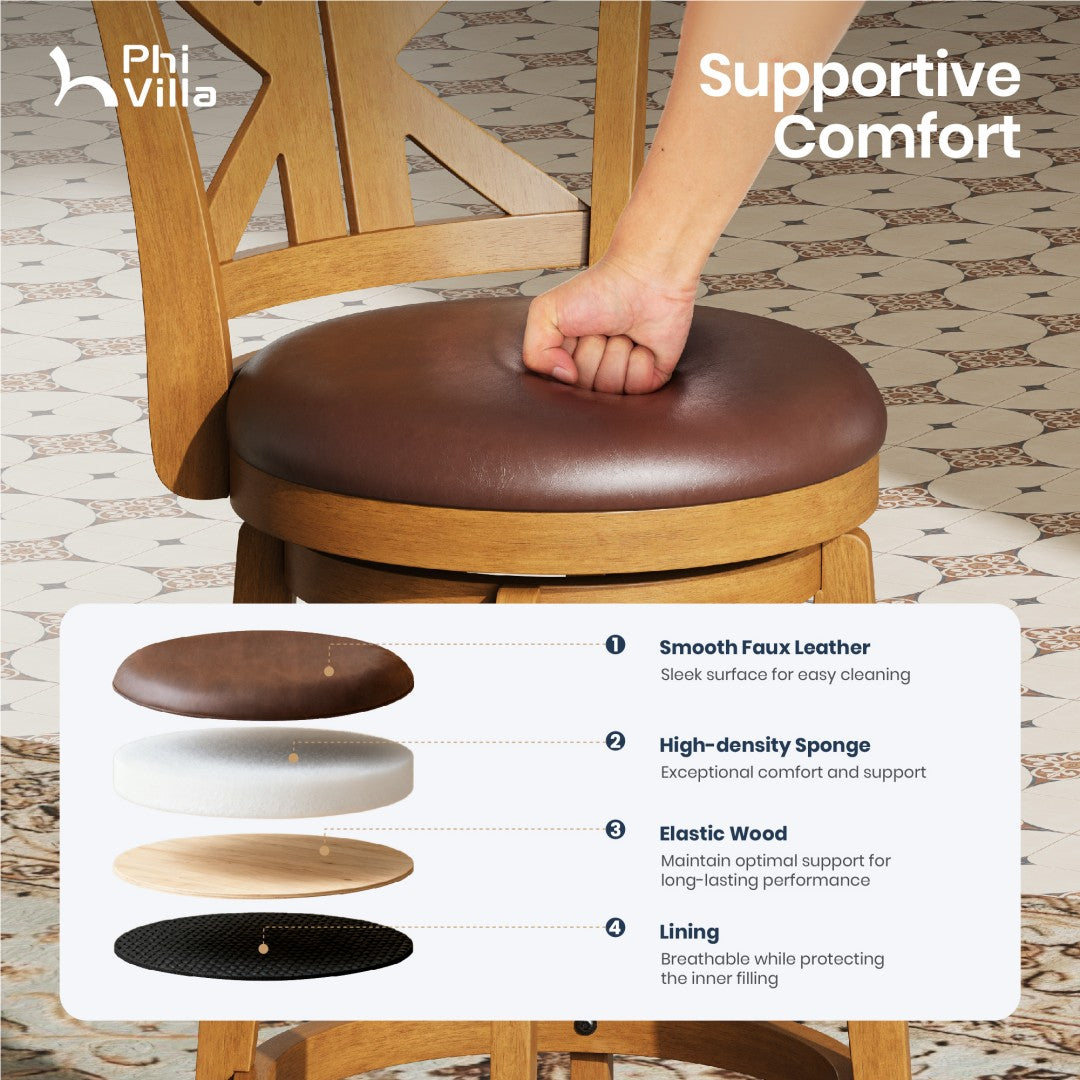 Phi Villa

Supportive Comfort

1 Smooth Faux Leather
Sleek surface for easy cleaning

2 High-density Sponge
Exceptional comfort and support

3 Elastic Wood
Maintain optimal support for long-lasting performance

4 Lining
Breathable while protecting the inner filling